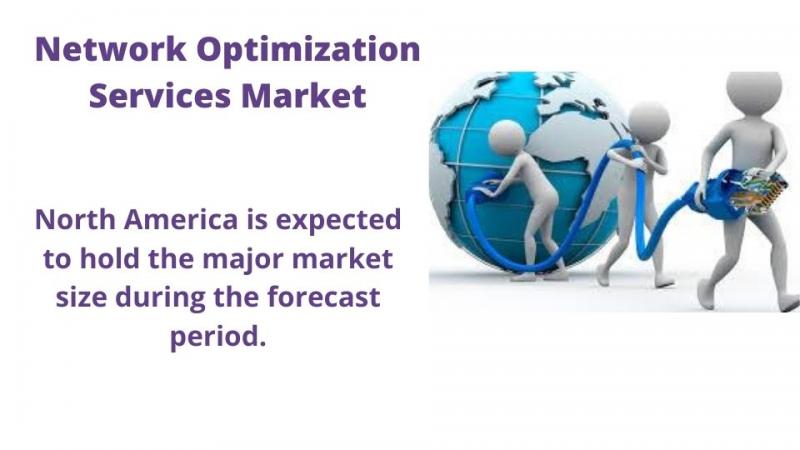 Network Optimization Services Market

North America is expected to hold the major market size during the forecast period.